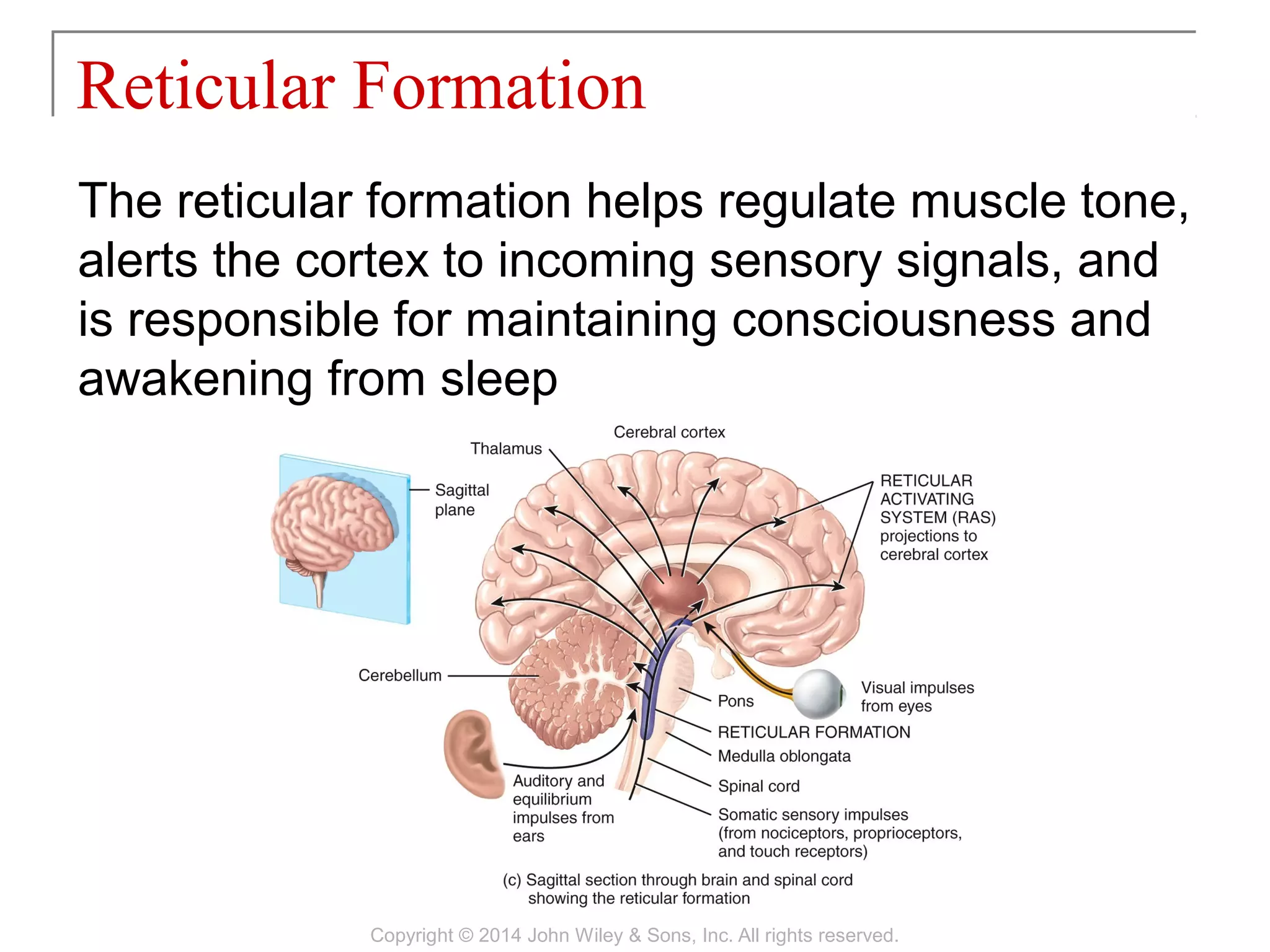 Reticular Formation

The reticular formation helps regulate muscle tone, alerts the cortex to incoming sensory signals, and is responsible for maintaining consciousness and awakening from sleep

Cerebral cortex

Thalamus

Sagittal plane

RETICULAR ACTIVATING SYSTEM (RAS) projections to cerebral cortex

Cerebellum

Pons

Visual impulses from eyes

RETICULAR FORMATION

Medulla oblongata

Spinal cord

Auditory and equilibrium impulses from ears

Somatic sensory impulses (from nociceptors, proprioceptors, and touch receptors)

(c) Sagittal section through brain and spinal cord showing the reticular formation

Copyright © 2014 John Wiley & Sons, Inc. All rights reserved.